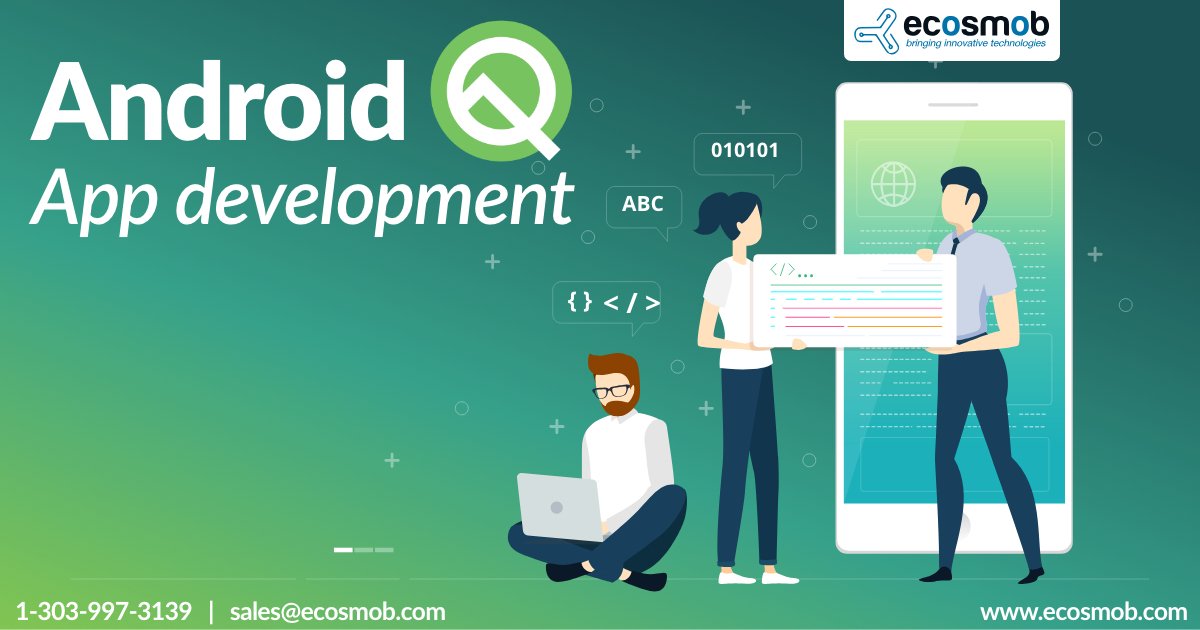 ecosmob
bringing innovative technologies

Android Q
App development

010101

ABC

{ } < / >

</>...

1-303-997-3139 | sales@ecosmob.com

www.ecosmob.com